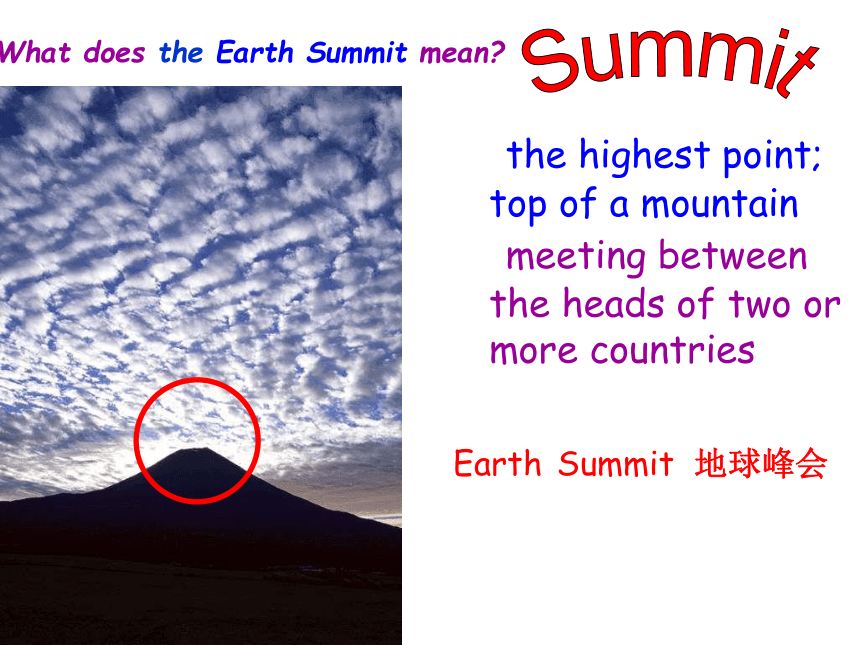 What does the Earth Summit mean?

Summit

the highest point; top of a mountain

meeting between the heads of two or more countries

Earth Summit 地球峰会